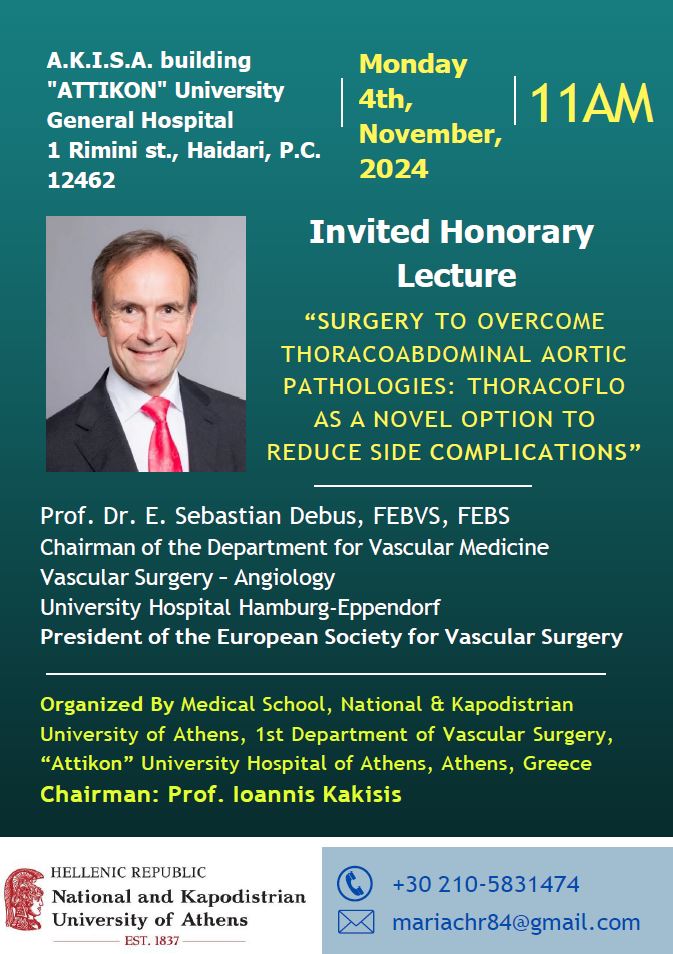 A.K.I.S.A. building
"ATTIKON" University General Hospital
1 Rimini st., Haidari, P.C. 12462

Monday 4th, November, 2024

11AM

Invited Honorary Lecture

“SURGERY TO OVERCOME THORACOABDOMINAL AORTIC PATHOLOGIES: THORACOFLO AS A NOVEL OPTION TO REDUCE SIDE COMPLICATIONS”

Prof. Dr. E. Sebastian Debus, FEBVS, FEBS
Chairman of the Department for Vascular Medicine
Vascular Surgery – Angiology
University Hospital Hamburg-Eppendorf
President of the European Society for Vascular Surgery

Organized By Medical School, National & Kapodistrian University of Athens, 1st Department of Vascular Surgery, “Attikon” University Hospital of Athens, Athens, Greece
Chairman: Prof. Ioannis Kakisis

HELLENIC REPUBLIC
National and Kapodistrian University of Athens
EST. 1837

+30 210-5831474
mariachr84@gmail.com